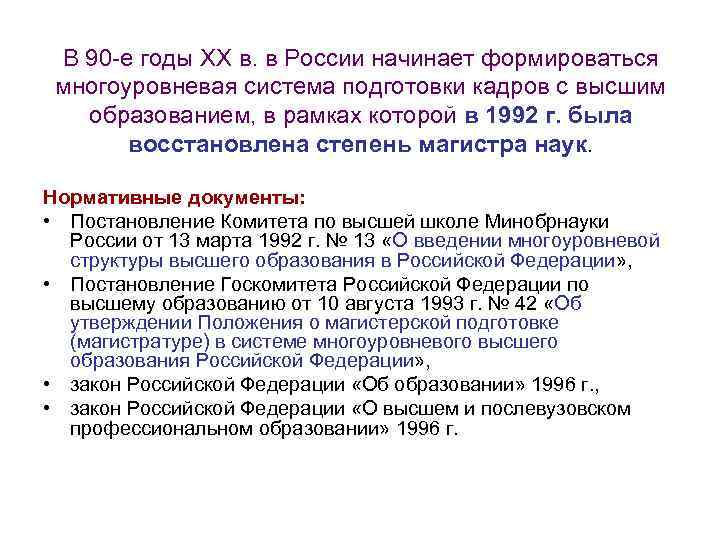 В 90-е годы XX в. в России начинает формироваться многоуровневая система подготовки кадров с высшим образованием, в рамках которой в 1992 г. была восстановлена степень магистра наук.

Нормативные документы:
• Постановление Комитета по высшей школе Минобрнауки России от 13 марта 1992 г. № 13 «О введении многоуровневой структуры высшего образования в Российской Федерации»,
• Постановление Госкомитета Российской Федерации по высшему образованию от 10 августа 1993 г. № 42 «Об утверждении Положения о магистерской подготовке (магистратуре) в системе многоуровневого высшего образования Российской Федерации»,
• закон Российской Федерации «Об образовании» 1996 г.,
• закон Российской Федерации «О высшем и послевузовском профессиональном образовании» 1996 г.